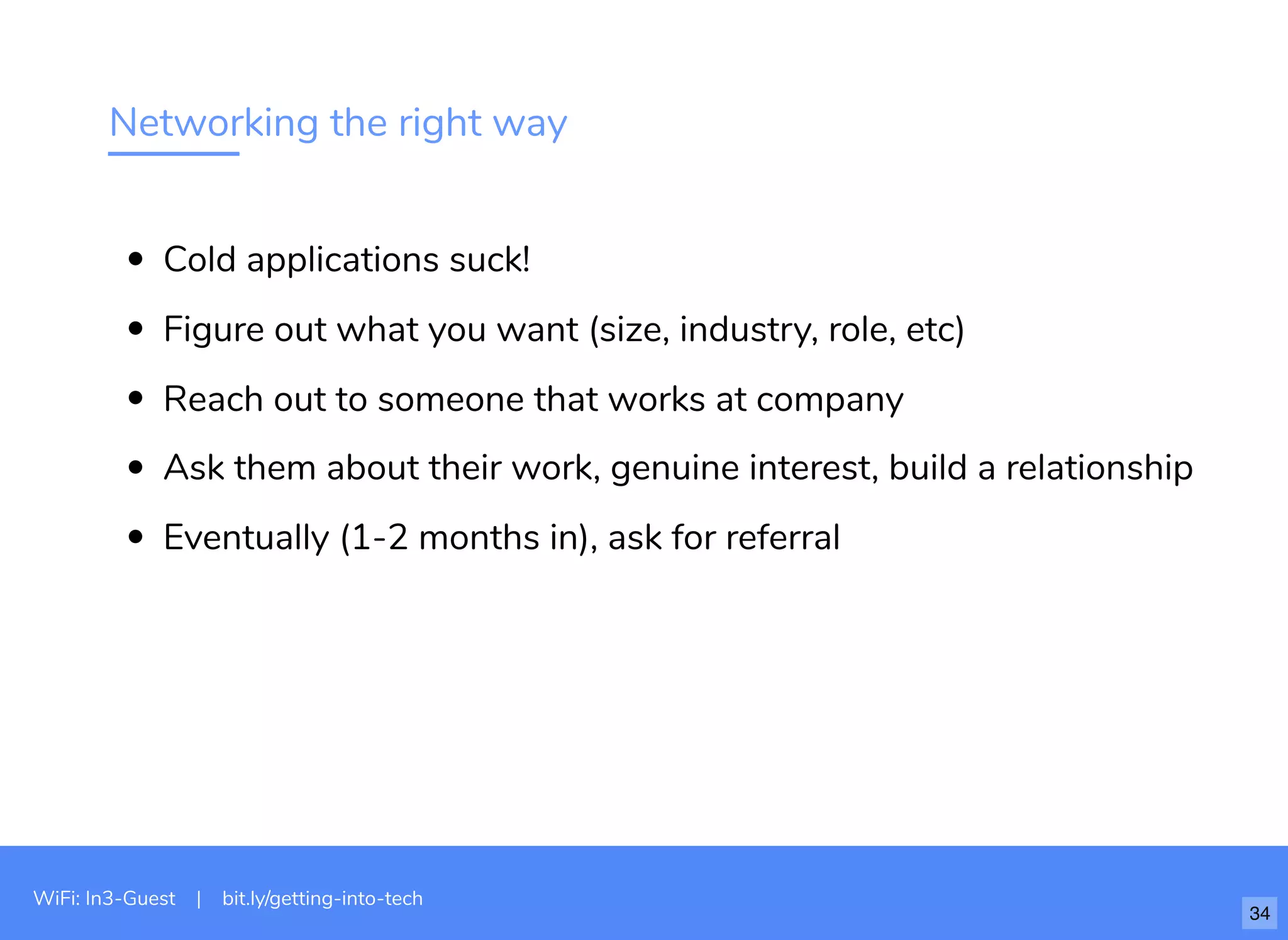 Networking the right way

- Cold applications suck!
- Figure out what you want (size, industry, role, etc)
- Reach out to someone that works at company
- Ask them about their work, genuine interest, build a relationship
- Eventually (1-2 months in), ask for referral

WiFi: In3-Guest | bit.ly/getting-into-tech

34